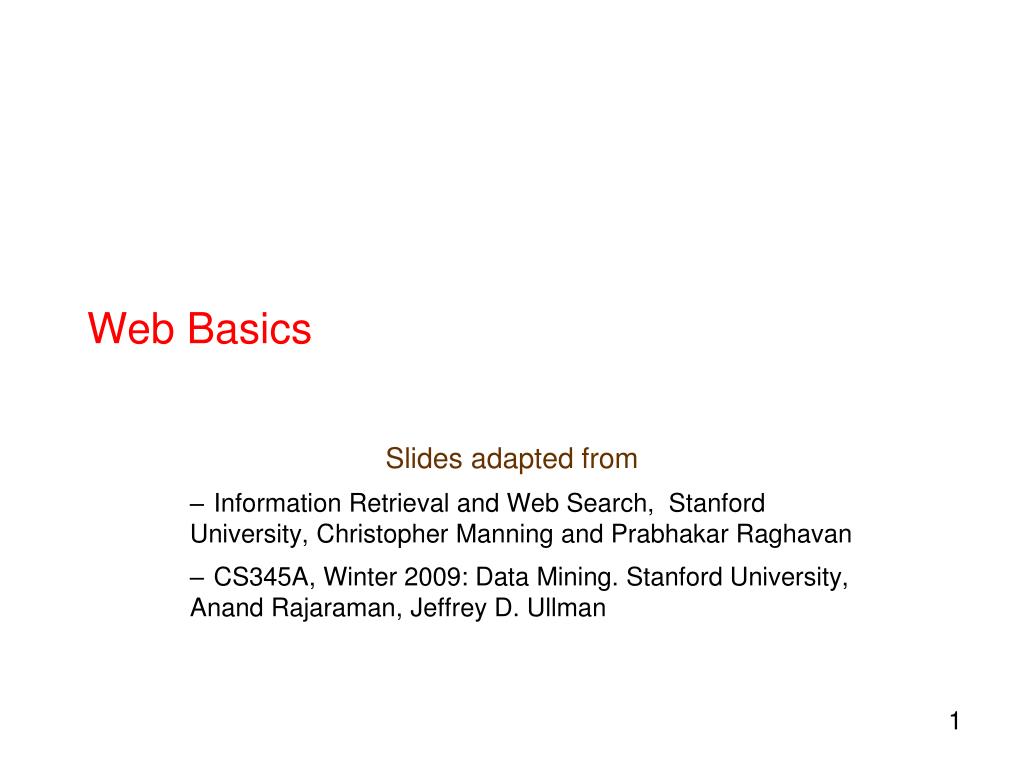 Web Basics

Slides adapted from

– Information Retrieval and Web Search, Stanford University, Christopher Manning and Prabhakar Raghavan

– CS345A, Winter 2009: Data Mining. Stanford University, Anand Rajaraman, Jeffrey D. Ullman

1